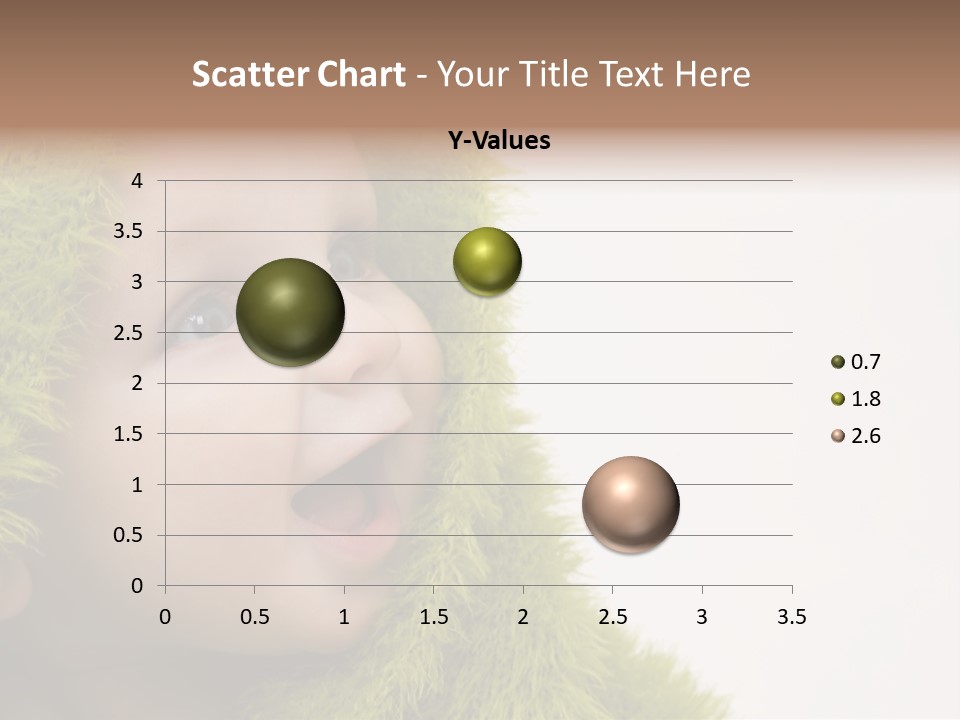 Scatter Chart - Your Title Text Here

Y-Values

4
3.5
3
2.5
2
1.5
1
0.5
0

0 0.5 1 1.5 2 2.5 3 3.5

0.7
1.8
2.6